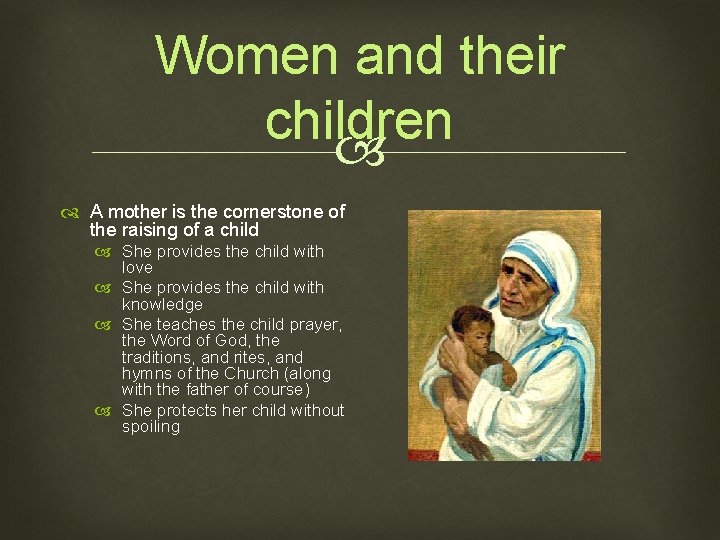 Women and their children

A mother is the cornerstone of the raising of a child

She provides the child with love

She provides the child with knowledge

She teaches the child prayer, the Word of God, the traditions, and rites, and hymns of the Church (along with the father of course)

She protects her child without spoiling